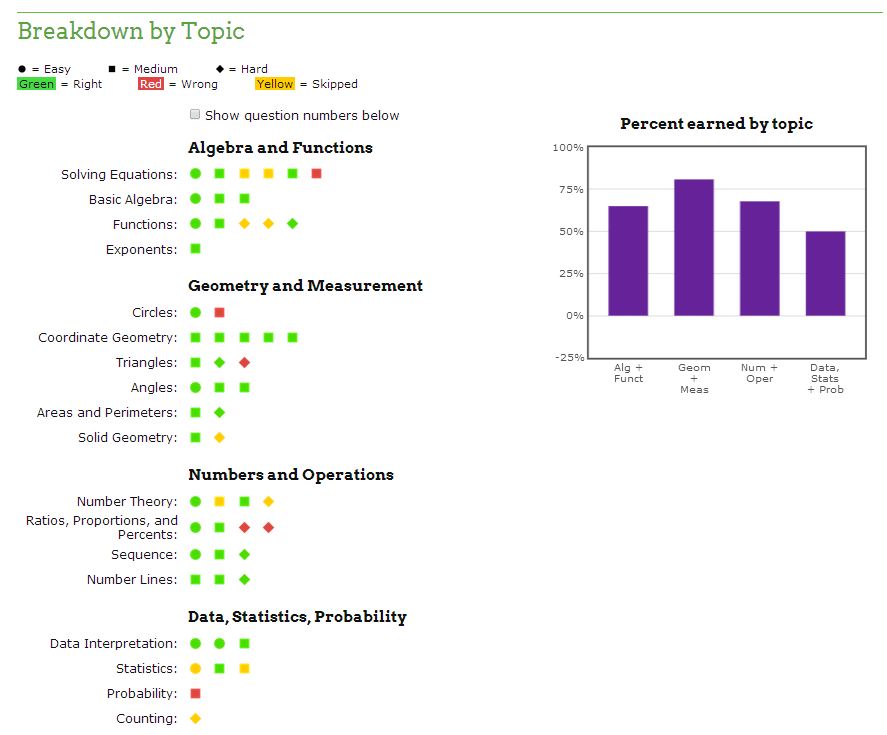 Breakdown by Topic

● = Easy ■ = Medium ◆ = Hard
Green = Right Red = Wrong Yellow = Skipped

Show question numbers below

Algebra and Functions

Solving Equations:
Basic Algebra:
Functions:
Exponents:

Geometry and Measurement

Circles:
Coordinate Geometry:
Triangles:
Angles:
Areas and Perimeters:
Solid Geometry:

Numbers and Operations

Number Theory:
Ratios, Proportions, and Percents:
Sequence:
Number Lines:

Data, Statistics, Probability

Data Interpretation:
Statistics:
Probability:
Counting:

Percent earned by topic

100%
75%
50%
25%
0%
-25%

Alg + Funct
Geom + Meas
Num + Oper
Data, Stats + Prob